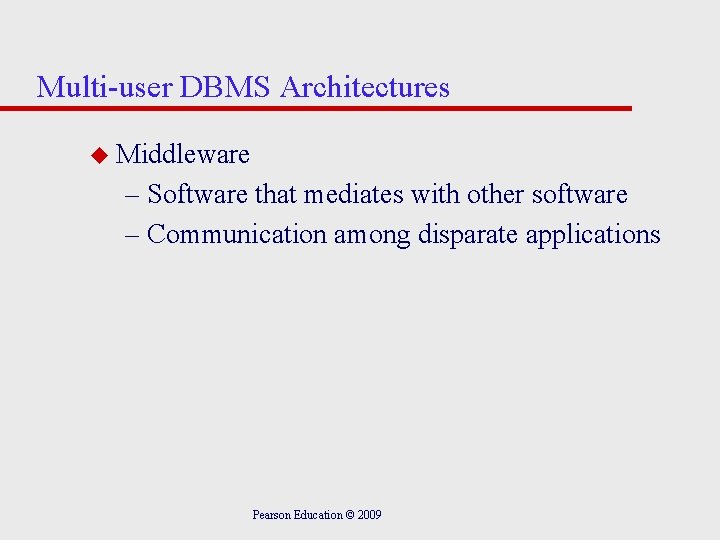 Multi-user DBMS Architectures

◆ Middleware
– Software that mediates with other software
– Communication among disparate applications

Pearson Education © 2009